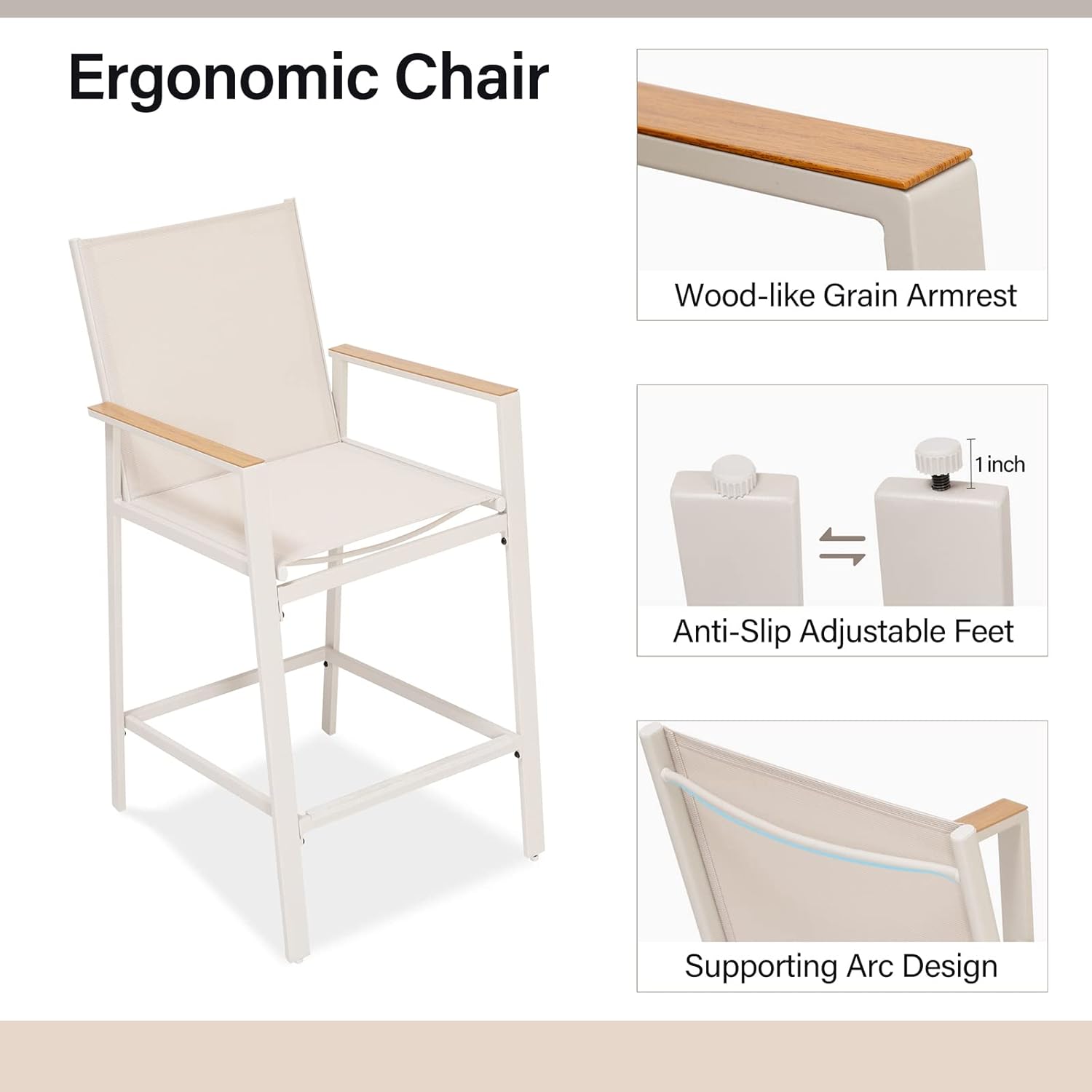 Ergonomic Chair

Wood-like Grain Armrest

1 inch

Anti-Slip Adjustable Feet

Supporting Arc Design